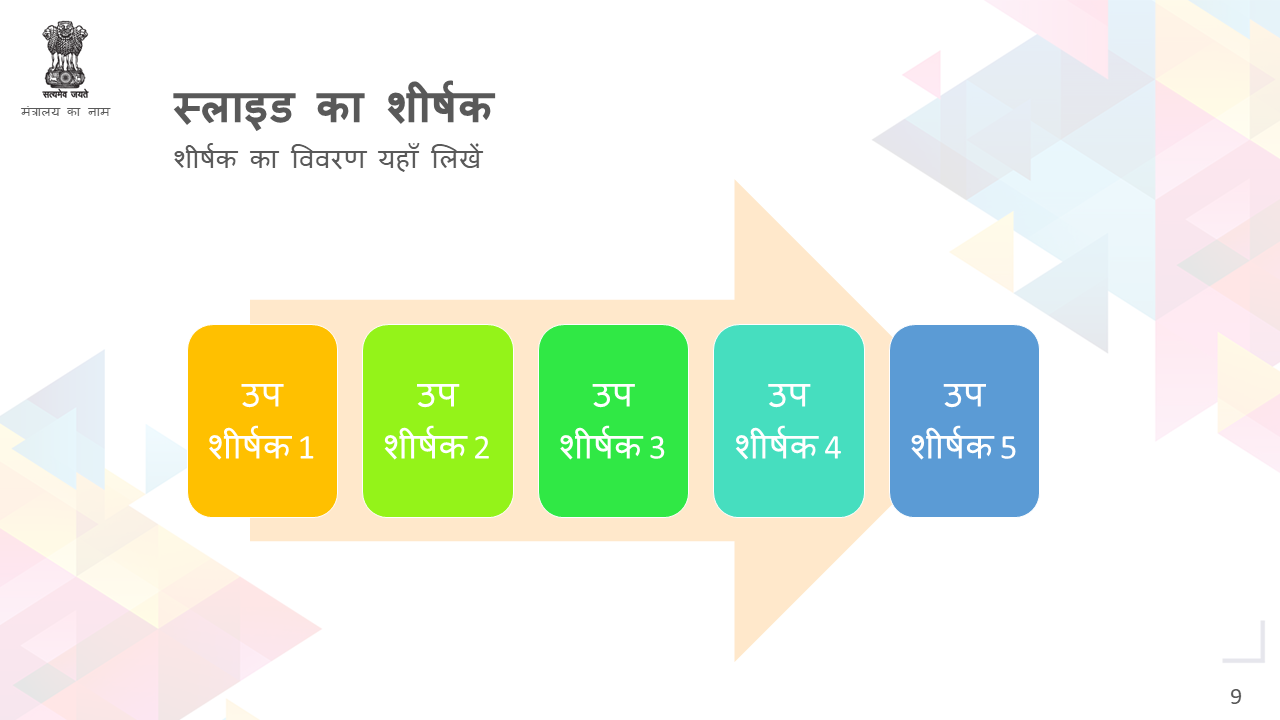 सत्यमेव जयते
मंत्रालय का नाम

स्लाइड का शीर्षक
शीर्षक का विवरण यहाँ लिखें

उप शीर्षक 1

उप शीर्षक 2

उप शीर्षक 3

उप शीर्षक 4

उप शीर्षक 5

9